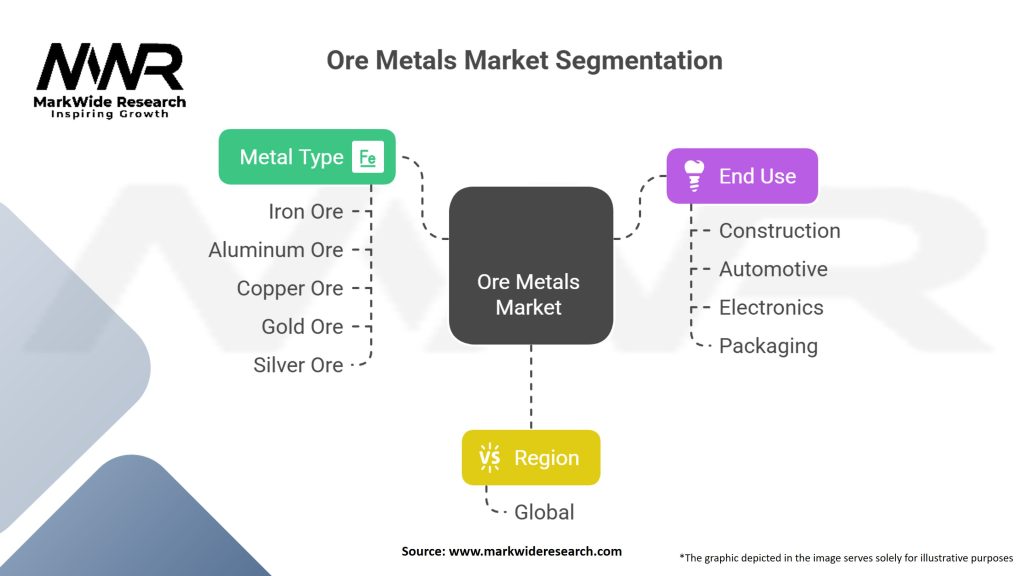 MWR
MarkWide Research
Inspiring Growth

Ore Metals Market Segmentation

Metal Type Fe

Iron Ore
Aluminum Ore
Copper Ore
Gold Ore
Silver Ore

Ore Metals Market

End Use

Construction
Automotive
Electronics
Packaging

VS Region

Global

Source: www.markwideresearch.com

*The graphic depicted in the image serves solely for illustrative purposes